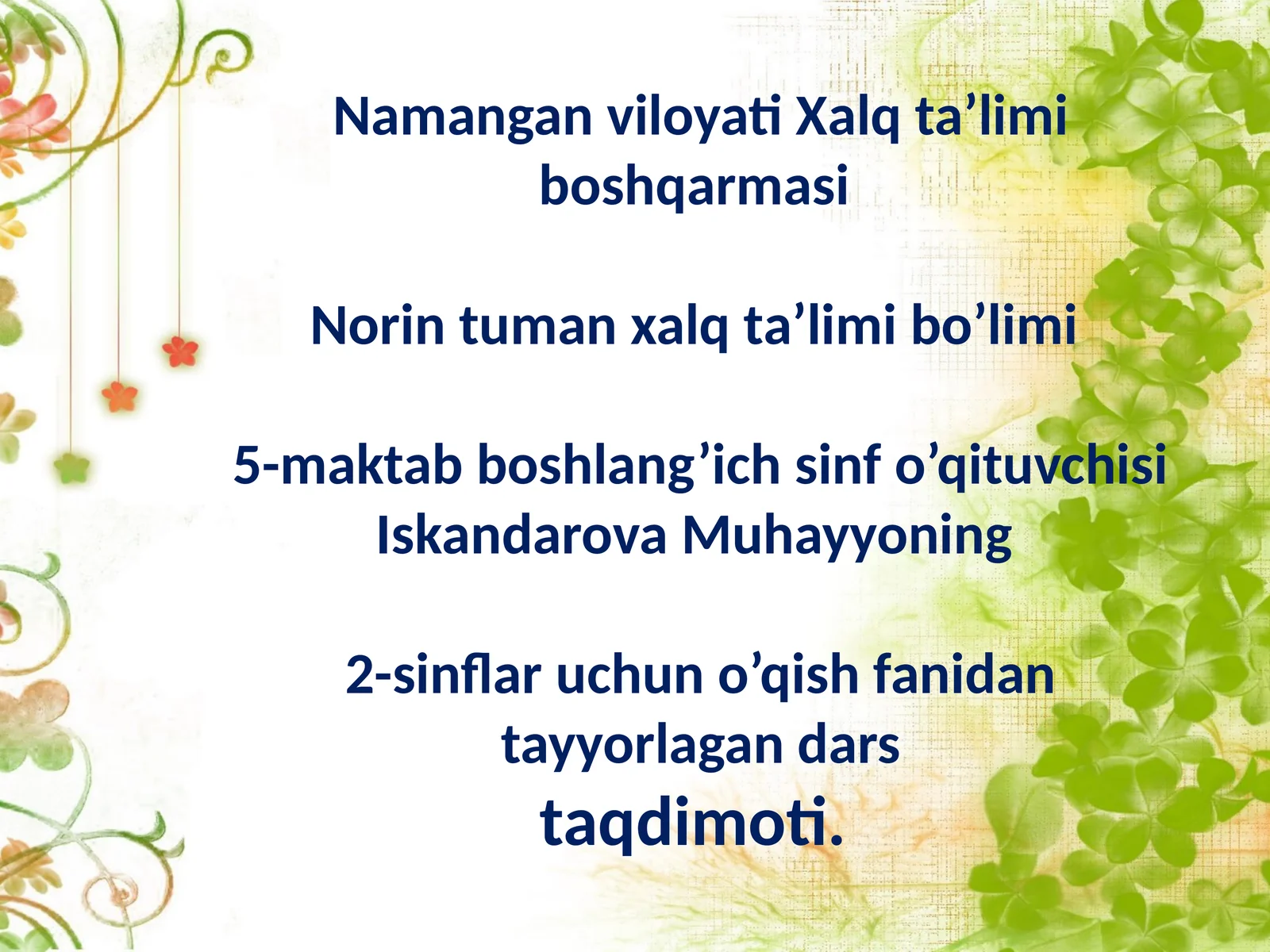 Namangan viloyati Xalq ta’limi boshqarmasi

Norin tuman xalq ta’limi bo’limi

5-maktab boshlang’ich sinf o’qituvchisi Iskandarova Muhayyoning

2-sinflar uchun o’qish fanidan tayyorlagan dars taqdimoti.